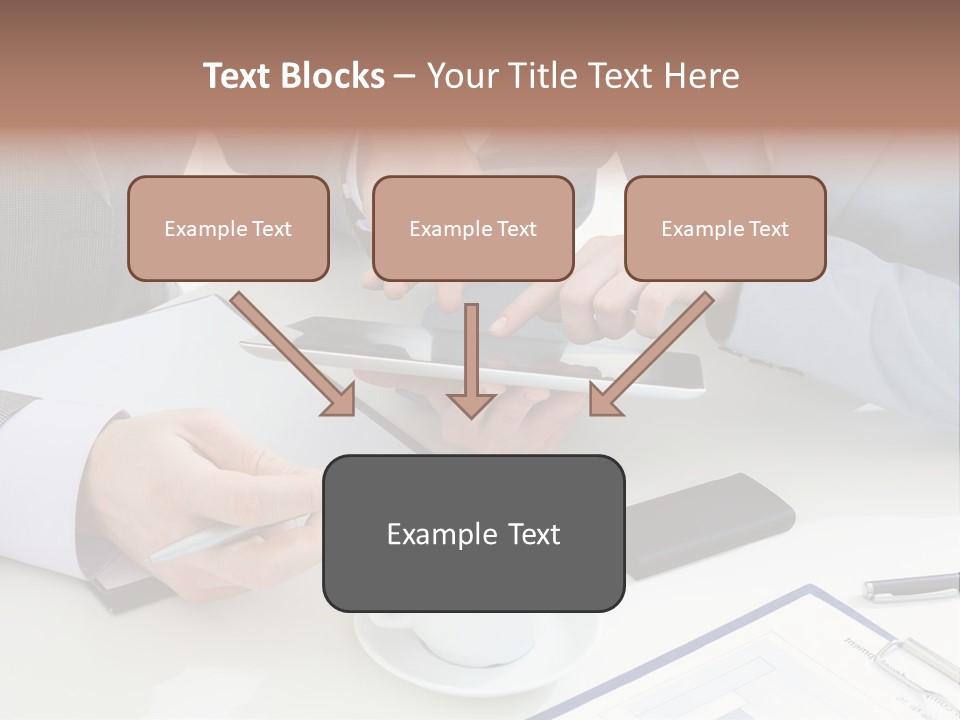 Text Blocks – Your Title Text Here

Example Text

Example Text

Example Text

Example Text